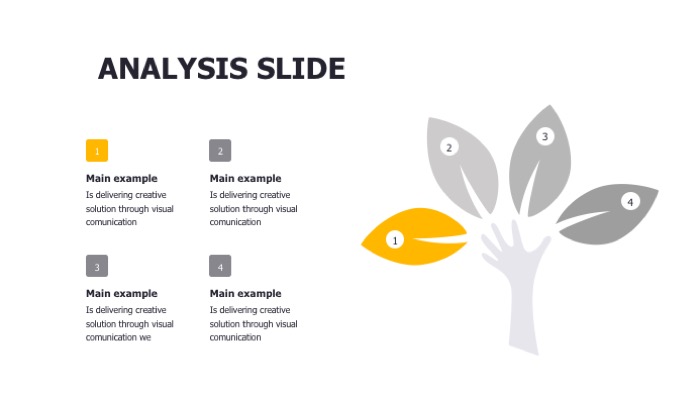 ANALYSIS SLIDE

1

Main example

Is delivering creative solution through visual comunication

2

Main example

Is delivering creative solution through visual comunication

3

Main example

Is delivering creative solution through visual comunication we

4

Main example

Is delivering creative solution through visual comunication

2

3

4

1